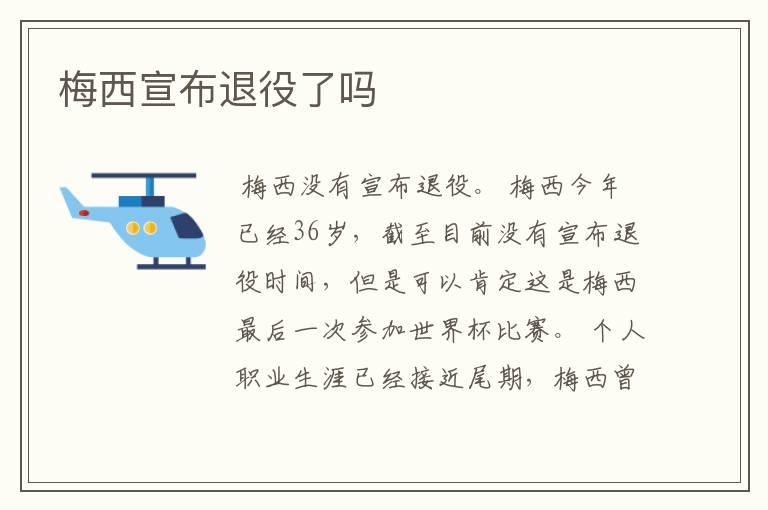 梅西宣布退役了吗

梅西没有宣布退役。梅西今年已经36岁，截至目前没有宣布退役时间，但是可以肯定这是梅西最后一次参加世界杯比赛。个人职业生涯已经接近尾期，梅西曾